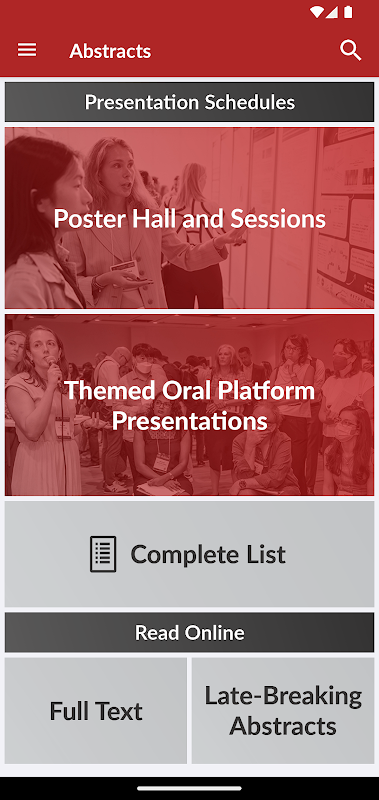 Abstracts

Presentation Schedules

Poster Hall and Sessions

Themed Oral Platform Presentations

Complete List

Read Online

Full Text

Late-Breaking Abstracts